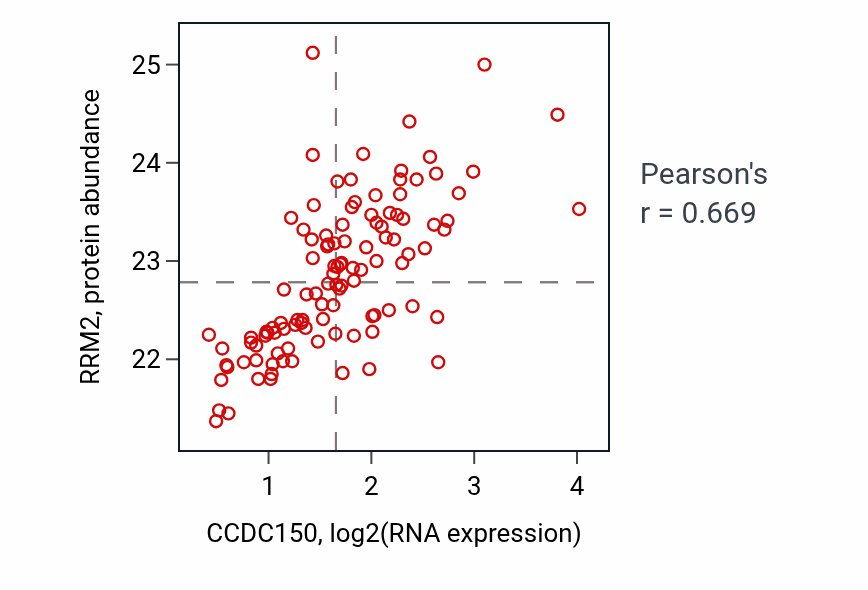 RRM2, protein abundance

25
24
23
22

1
2
3
4

CCDC150, log2(RNA expression)

Pearson's
r = 0.669